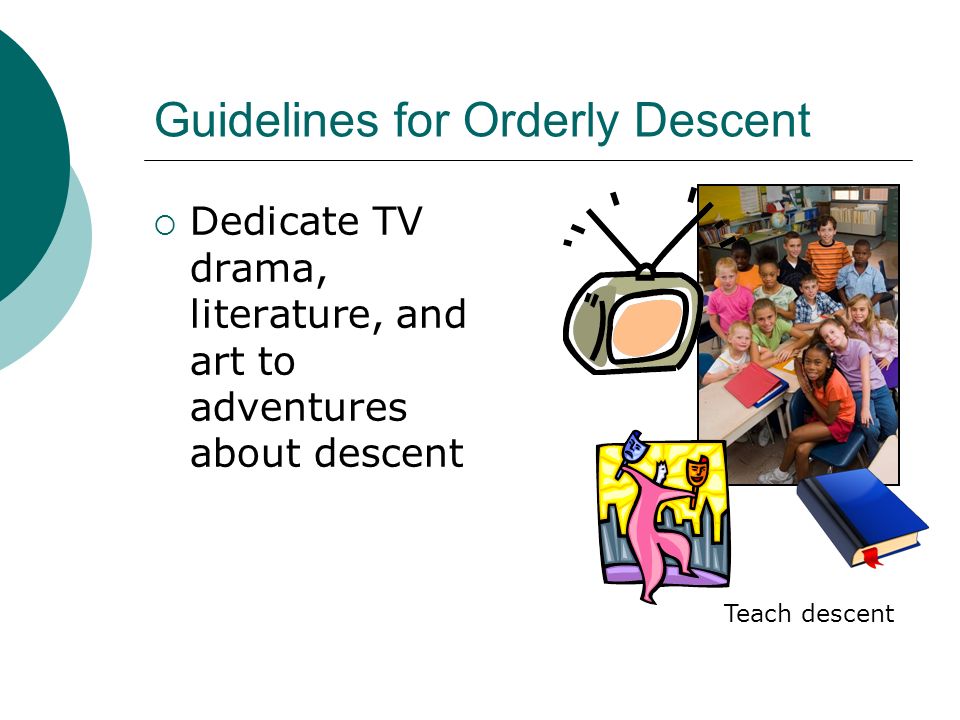 Guidelines for Orderly Descent

○ Dedicate TV drama, literature, and art to adventures about descent

Teach descent